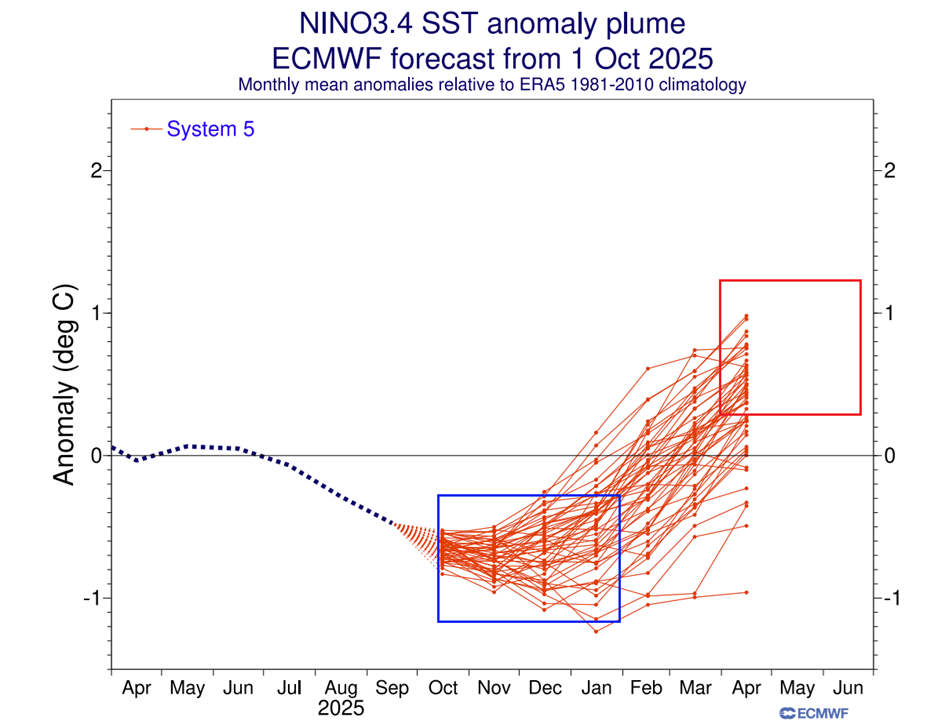 NINO3.4 SST anomaly plume
ECMWF forecast from 1 Oct 2025
Monthly mean anomalies relative to ERA5 1981-2010 climatology

System 5

Anomaly (deg C)

2
1
0
-1

2
1
0
-1

Apr May Jun Jul Aug Sep Oct Nov Dec Jan Feb Mar Apr May Jun
2025

ECMWF